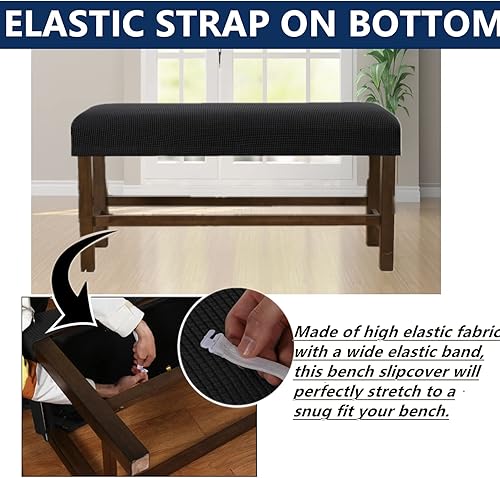 ELASTIC STRAP ON BOTTOM

Made of high elastic fabric with a wide elastic band, this bench slipcover will perfectly stretch to a snug fit your bench.